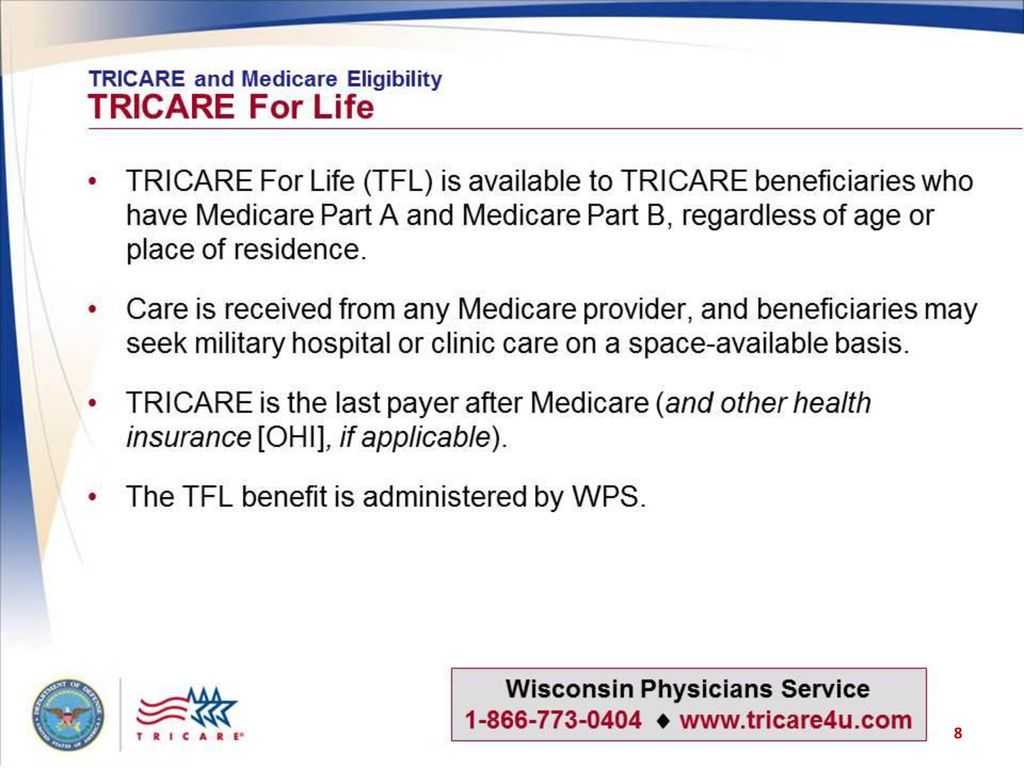 TRICARE and Medicare Eligibility
TRICARE For Life

• TRICARE For Life (TFL) is available to TRICARE beneficiaries who have Medicare Part A and Medicare Part B, regardless of age or place of residence.

• Care is received from any Medicare provider, and beneficiaries may seek military hospital or clinic care on a space-available basis.

• TRICARE is the last payer after Medicare (and other health insurance [OHI], if applicable).

• The TFL benefit is administered by WPS.

DEPARTMENT OF DEFENSE UNITED STATES OF AMERICA

TRICARE®

Wisconsin Physicians Service
1-866-773-0404 ♦ www.tricare4u.com

8